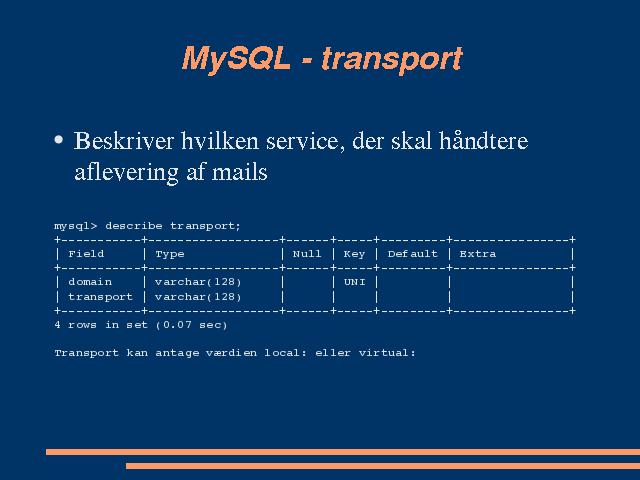 MySQL - transport

• Beskriver hvilken service, der skal håndtere aflevering af mails

mysql> describe transport;

| Field | Type | Null | Key | Default | Extra |
|---|---|---|---|---|---|
| domain | varchar(128) | | UNI | | |
| transport | varchar(128) | | | | |

4 rows in set (0.07 sec)

Transport kan antage værdien local: eller virtual: